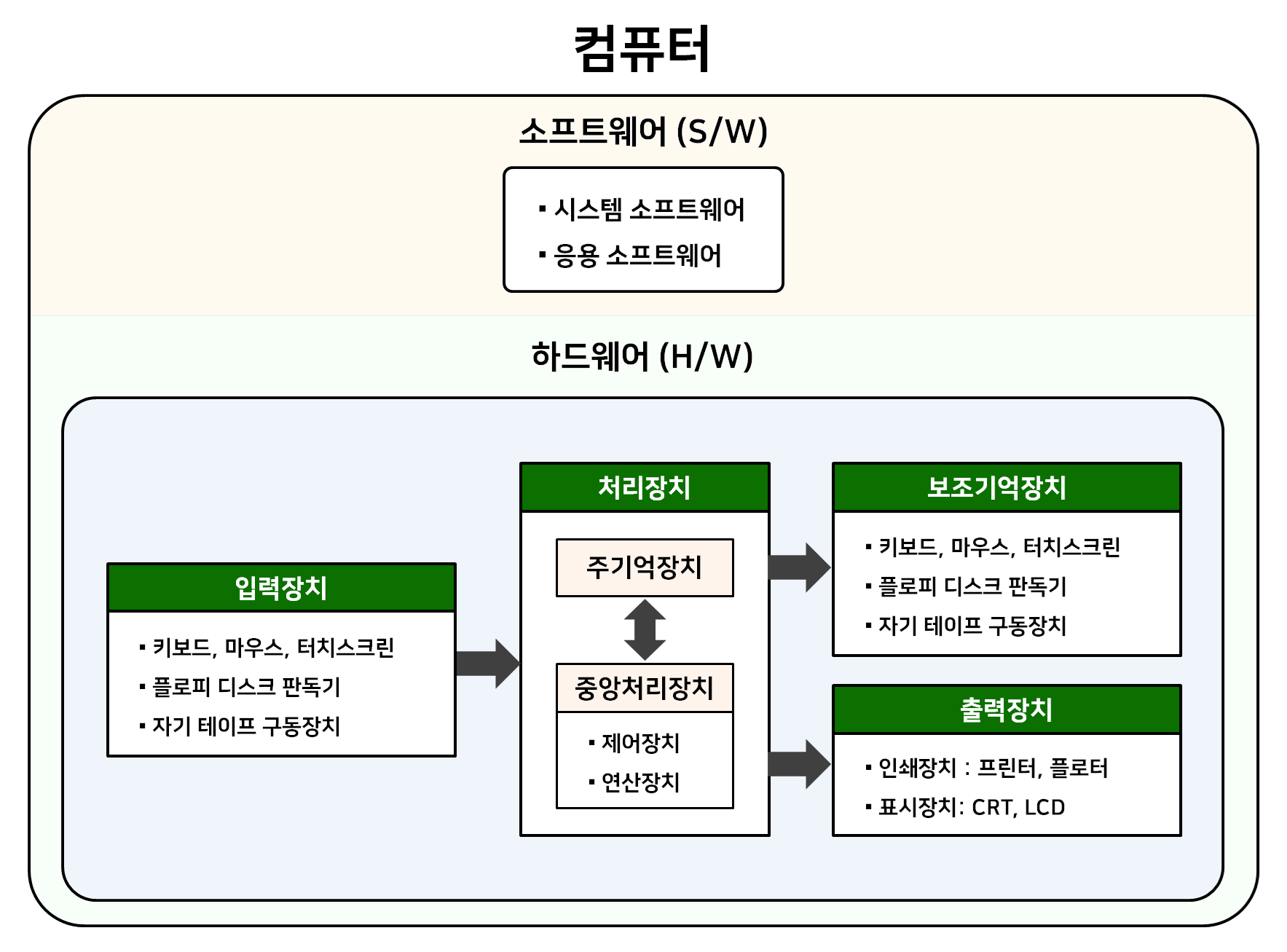 컴퓨터

소프트웨어 (S/W)

▪ 시스템 소프트웨어
▪ 응용 소프트웨어

하드웨어 (H/W)

입력장치

▪ 키보드, 마우스, 터치스크린
▪ 플로피 디스크 판독기
▪ 자기 테이프 구동장치

처리장치

주기억장치

중앙처리장치

▪ 제어장치
▪ 연산장치

보조기억장치

▪ 키보드, 마우스, 터치스크린
▪ 플로피 디스크 판독기
▪ 자기 테이프 구동장치

출력장치

▪ 인쇄장치 : 프린터, 플로터
▪ 표시장치: CRT, LCD